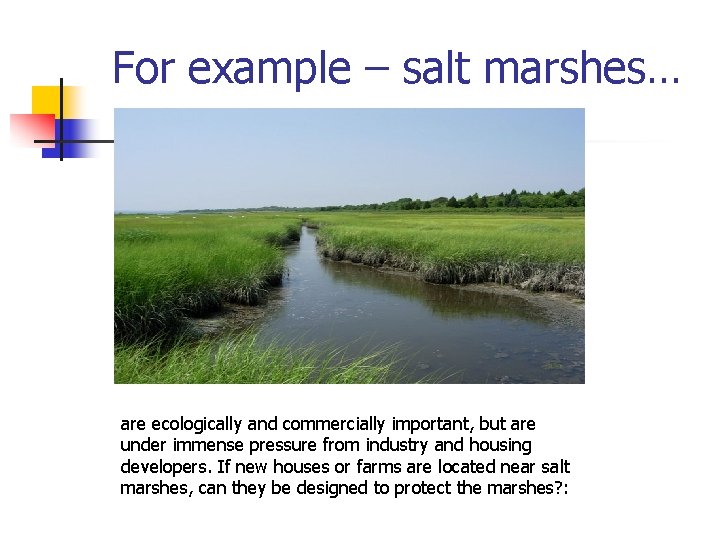 For example – salt marshes…

are ecologically and commercially important, but are under immense pressure from industry and housing developers. If new houses or farms are located near salt marshes, can they be designed to protect the marshes?: